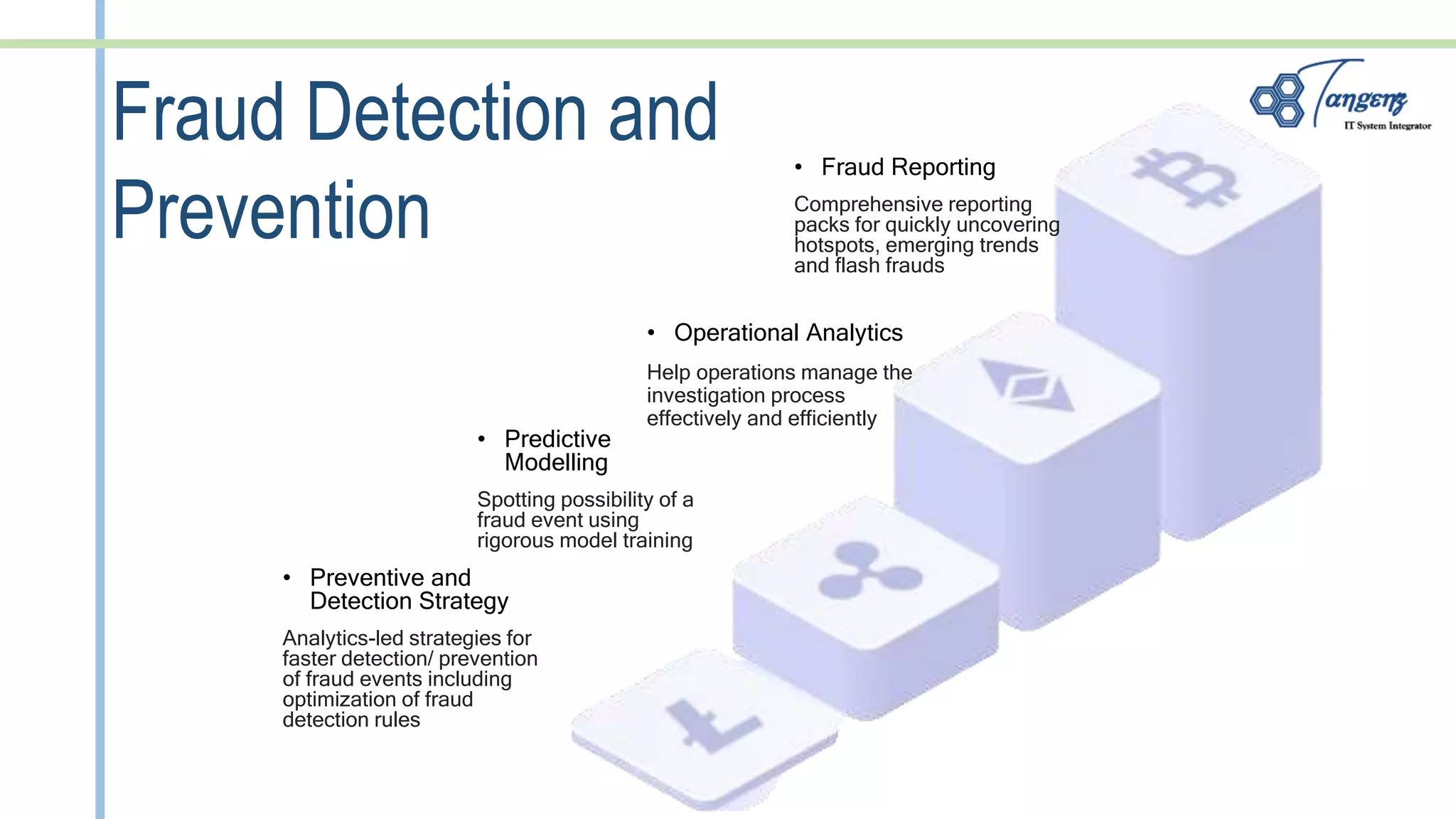 Fraud Detection and Prevention

Tangenz
IT System Integrator

• Fraud Reporting

Comprehensive reporting packs for quickly uncovering hotspots, emerging trends and flash frauds

• Operational Analytics

Help operations manage the investigation process effectively and efficiently

• Predictive Modelling

Spotting possibility of a fraud event using rigorous model training

• Preventive and Detection Strategy

Analytics-led strategies for faster detection/ prevention of fraud events including optimization of fraud detection rules